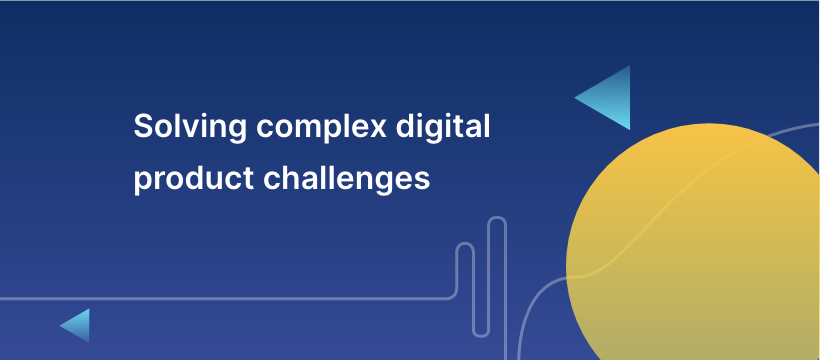 Solving complex digital product challenges